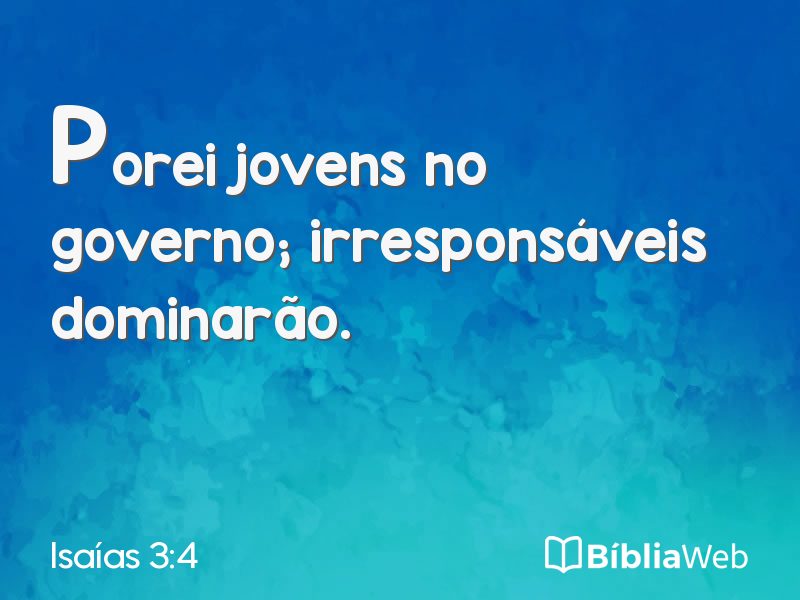 Porei jovens no governo; irresponsáveis dominarão.

Isaías 3:4

BíbliaWeb